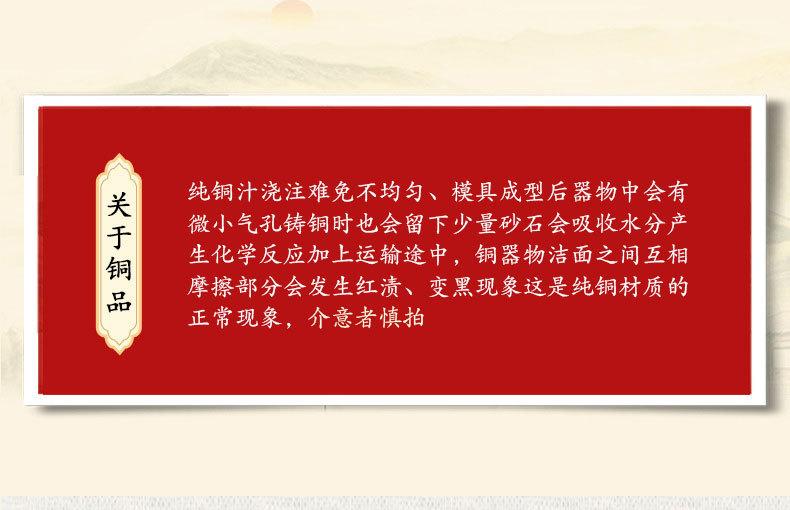 关于铜品

纯铜汁浇注难免不均匀、模具成型后器物中会有微小气孔铸铜时也会留下少量砂石会吸收水分产生化学反应加上运输途中，铜器物洁面之间互相摩擦部分会发生红渍、变黑现象这是纯铜材质的正常现象，介意者慎拍